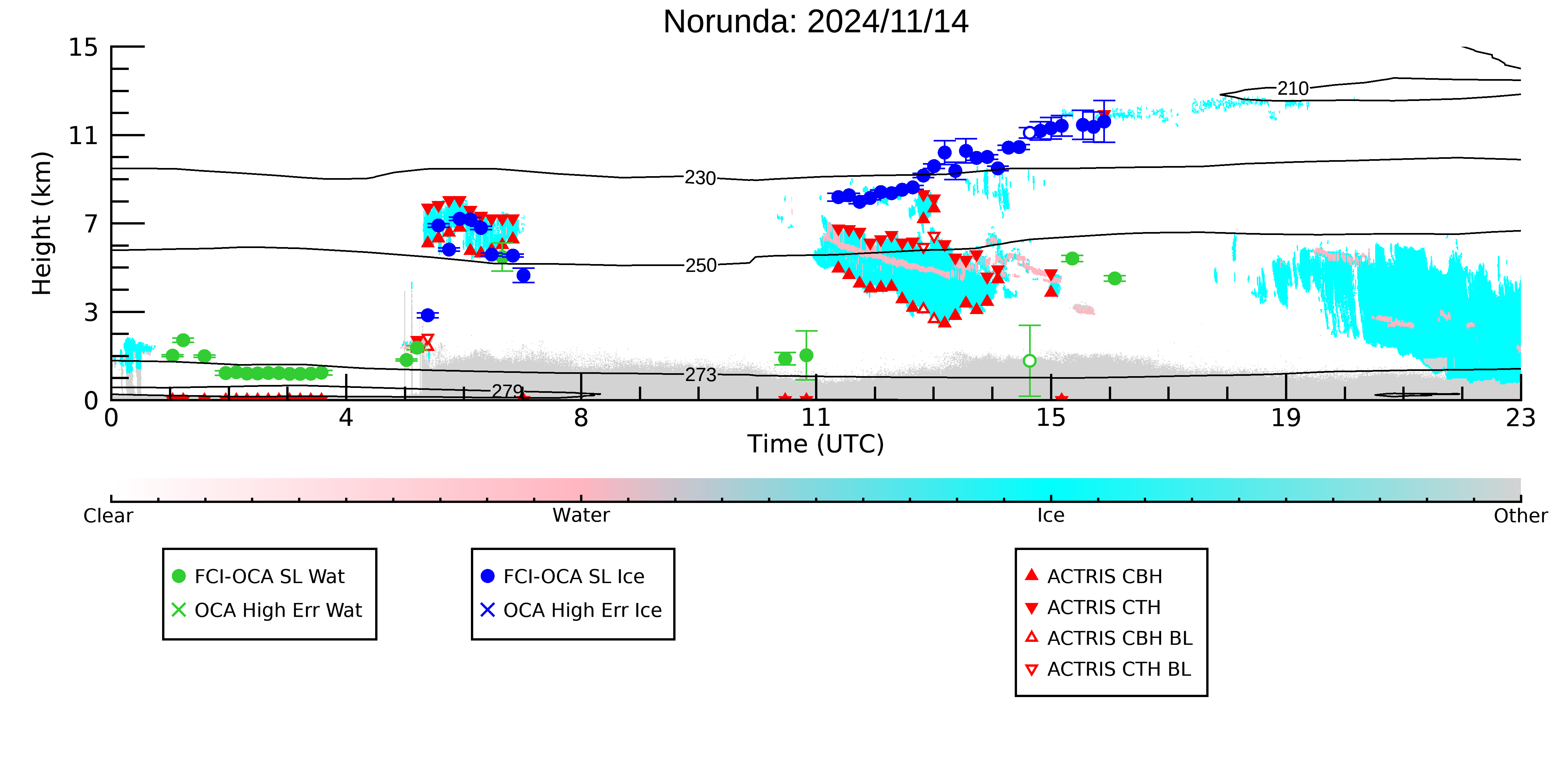 Norunda: 2024/11/14

15
11
7
3
0
Height (km)

210
230
250
273
279

0
4
8
11
15
19
23
Time (UTC)

Clear
Water
Ice
Other

FCI-OCA SL Wat
OCA High Err Wat

FCI-OCA SL Ice
OCA High Err Ice

ACTRIS CBH
ACTRIS CTH
ACTRIS CBH BL
ACTRIS CTH BL